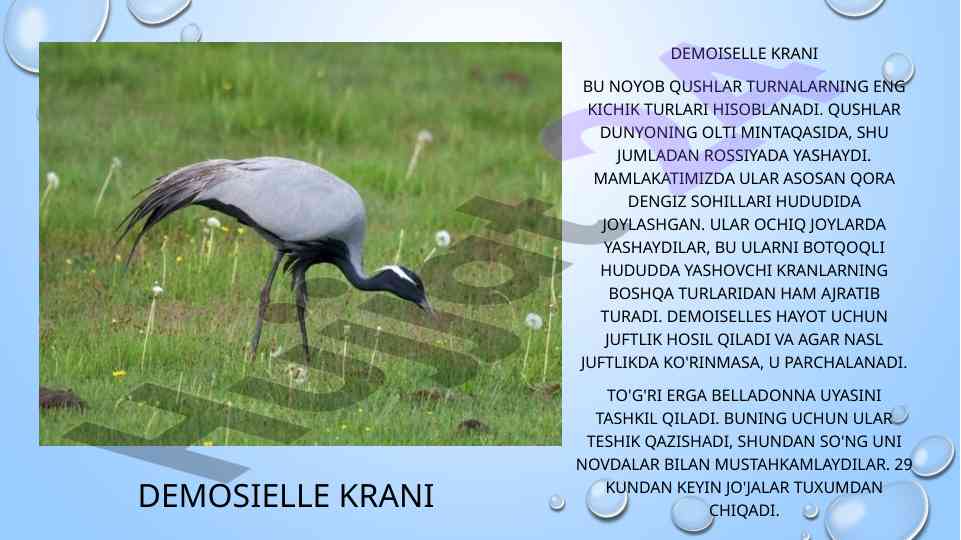 DEMOISELLE KRANI

BU NOYOB QUSHLAR TURNALARNING ENG KICHIK TURLARI HISOBLANADI. QUSHLAR DUNYONING OLTI MINTAQASIDA, SHU JUMLADAN ROSSIYADA YASHAYDI. MAMLAKATIMIZDA ULAR ASOSAN QORA DENGIZ SOHILLARI HUDUDIDA JOYLASHGAN. ULAR OCHIQ JOYLARDA YASHAYDILAR, BU ULARNI BOTQOQLI HUDUDDA YASHOVCHI KRANLARNING BOSHQA TURLARIDAN HAM AJRATIB TURADI. DEMOISELLES HAYOT UCHUN JUFTLIK HOSIL QILADI VA AGAR NASL JUFTLIKDA KO'RINMASA, U PARCHALANADI.

TO'G'RI ERGA BELLADONNA UYASINI TASHKIL QILADI. BUNING UCHUN ULAR TESHIK QAZISHADI, SHUNDAN SO'NG UNI NOVDALAR BILAN MUSTAHKAMLAYDILAR. 29 KUNDAN KEYIN JO'JALAR TUXUMDAN CHIQADI.

DEMOSIELLE KRANI